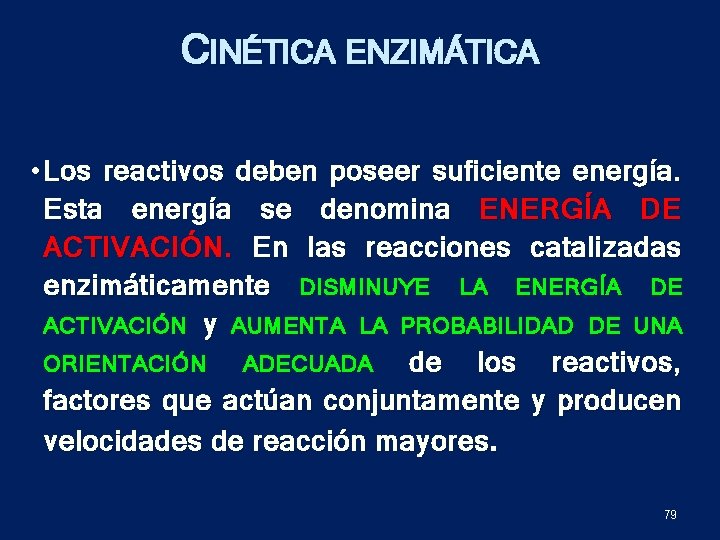 CINÉTICA ENZIMÁTICA

• Los reactivos deben poseer suficiente energía. Esta energía se denomina ENERGÍA DE ACTIVACIÓN. En las reacciones catalizadas enzimáticamente DISMINUYE LA ENERGÍA DE ACTIVACIÓN y AUMENTA LA PROBABILIDAD DE UNA ORIENTACIÓN ADECUADA de los reactivos, factores que actúan conjuntamente y producen velocidades de reacción mayores.

79